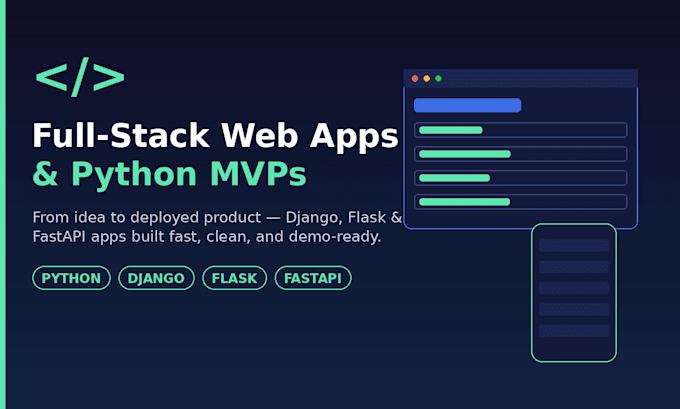 </>

Full-Stack Web Apps
& Python MVPs

From idea to deployed product — Django, Flask & FastAPI apps built fast, clean, and demo-ready.

PYTHON DJANGO FLASK FASTAPI